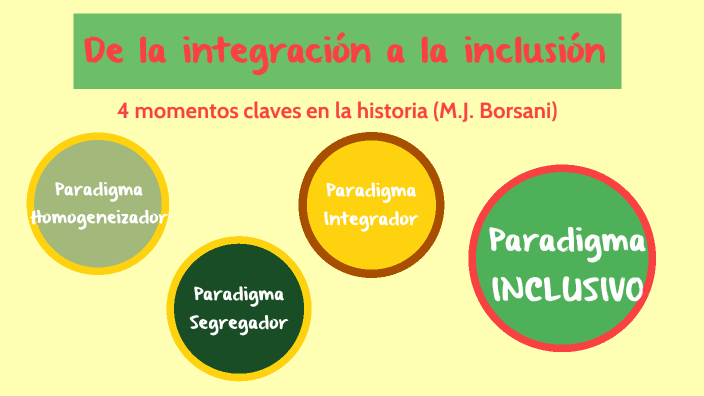 De la integración a la inclusión

4 momentos claves en la historia (M.J. Borsani)

Paradigma Homogeneizador

Paradigma Segregador

Paradigma Integrador

Paradigma INCLUSIVO